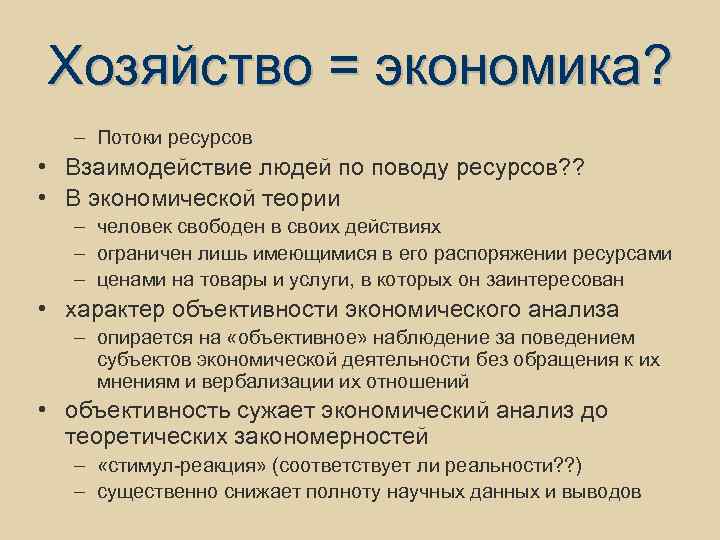 Хозяйство = экономика?

– Потоки ресурсов

• Взаимодействие людей по поводу ресурсов??

• В экономической теории

– человек свободен в своих действиях

– ограничен лишь имеющимися в его распоряжении ресурсами

– ценами на товары и услуги, в которых он заинтересован

• характер объективности экономического анализа

– опирается на «объективное» наблюдение за поведением субъектов экономической деятельности без обращения к их мнениям и вербализации их отношений

• объективность сужает экономический анализ до теоретических закономерностей

– «стимул-реакция» (соответствует ли реальности??)

– существенно снижает полноту научных данных и выводов